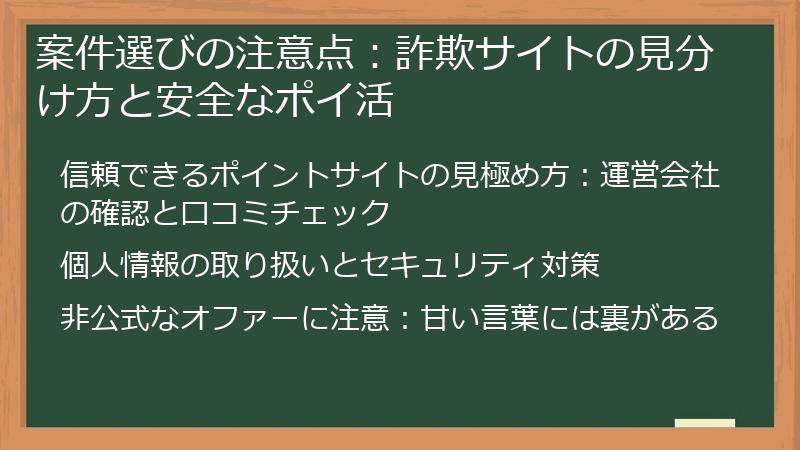 案件選びの注意点：詐欺サイトの見分け方と安全なポイ活

信頼できるポイントサイトの見極め方：運営会社の確認と口コミチェック

個人情報の取り扱いとセキュリティ対策

非公式なオファーに注意：甘い言葉には裏がある